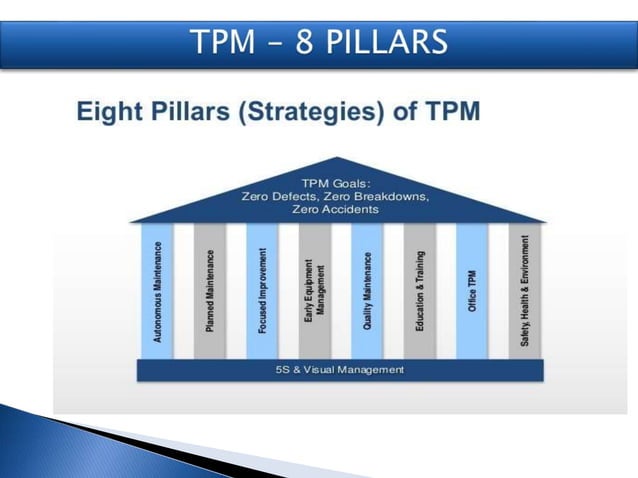 TPM – 8 PILLARS

Eight Pillars (Strategies) of TPM

TPM Goals:
Zero Defects, Zero Breakdowns,
Zero Accidents

Autonomous Maintenance

Planned Maintenance

Focused Improvement

Early Equipment Management

Quality Maintenance

Education & Training

Office TPM

Safety, Health & Environment

5S & Visual Management